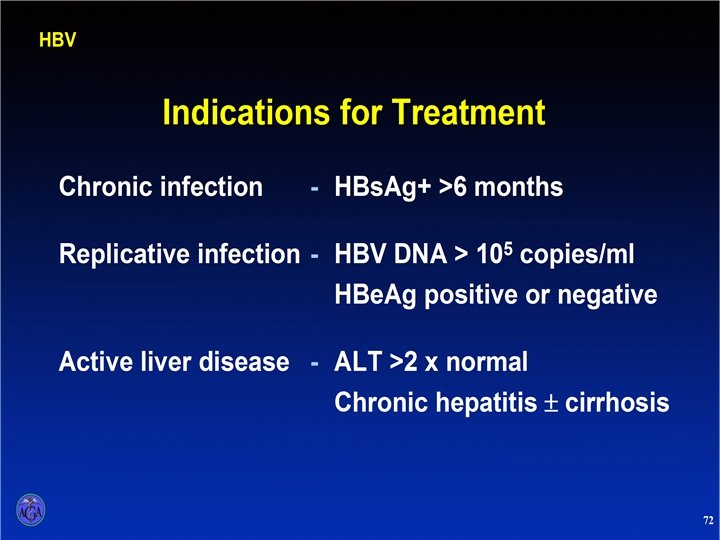 HBV

Indications for Treatment

Chronic infection - HBsAg+ >6 months

Replicative infection - HBV DNA > $10^5$ copies/ml
HBeAg positive or negative

Active liver disease - ALT >2 x normal
Chronic hepatitis $\pm$ cirrhosis

AGA

72